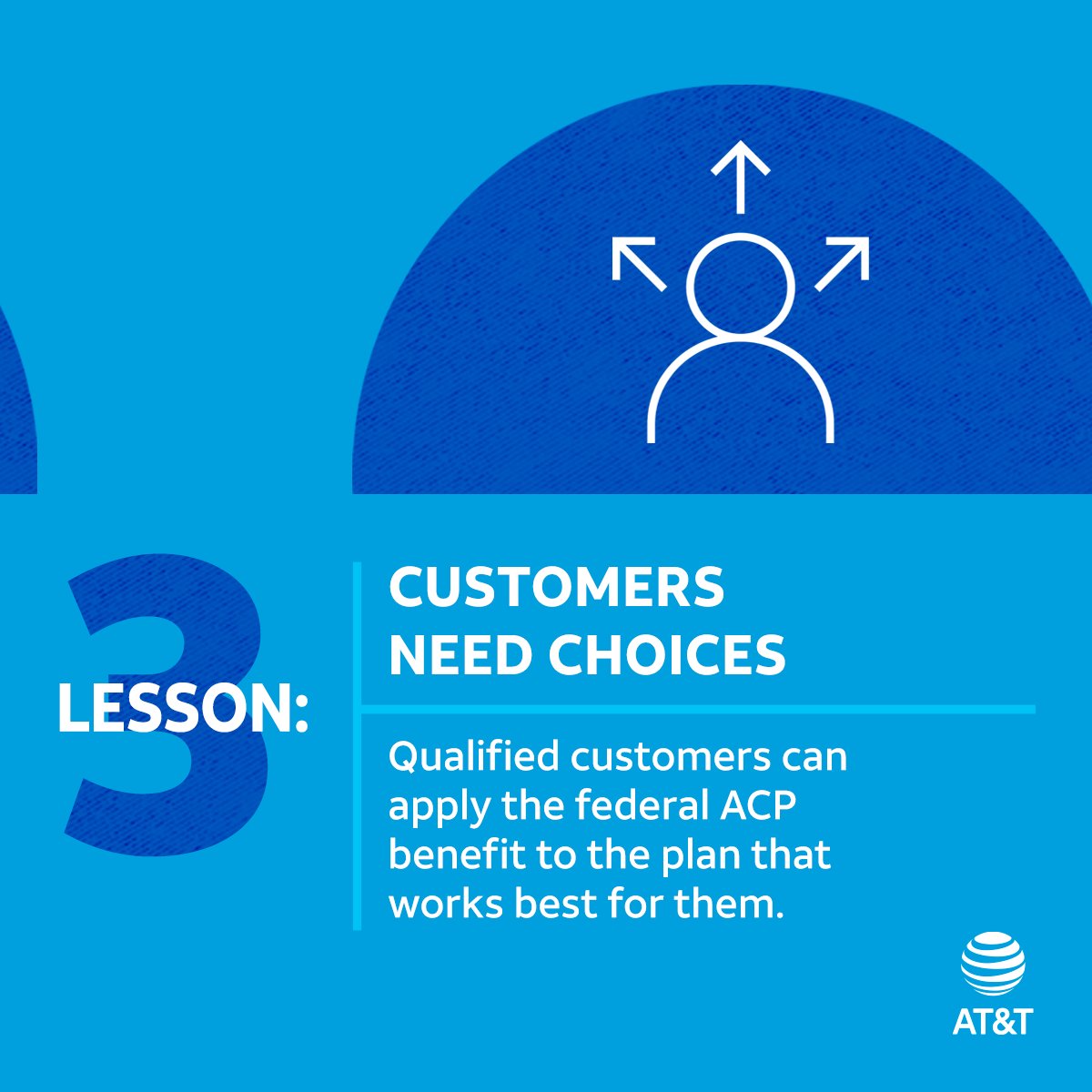 3
LESSON:

CUSTOMERS NEED CHOICES

Qualified customers can apply the federal ACP benefit to the plan that works best for them.

AT&T